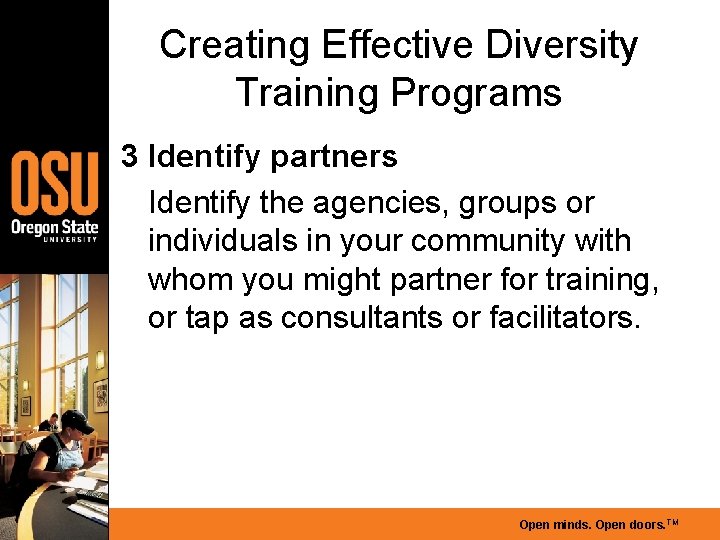 OSU
Oregon State
UNIVERSITY

Creating Effective Diversity Training Programs

3 Identify partners

Identify the agencies, groups or individuals in your community with whom you might partner for training, or tap as consultants or facilitators.

Open minds. Open doors.™